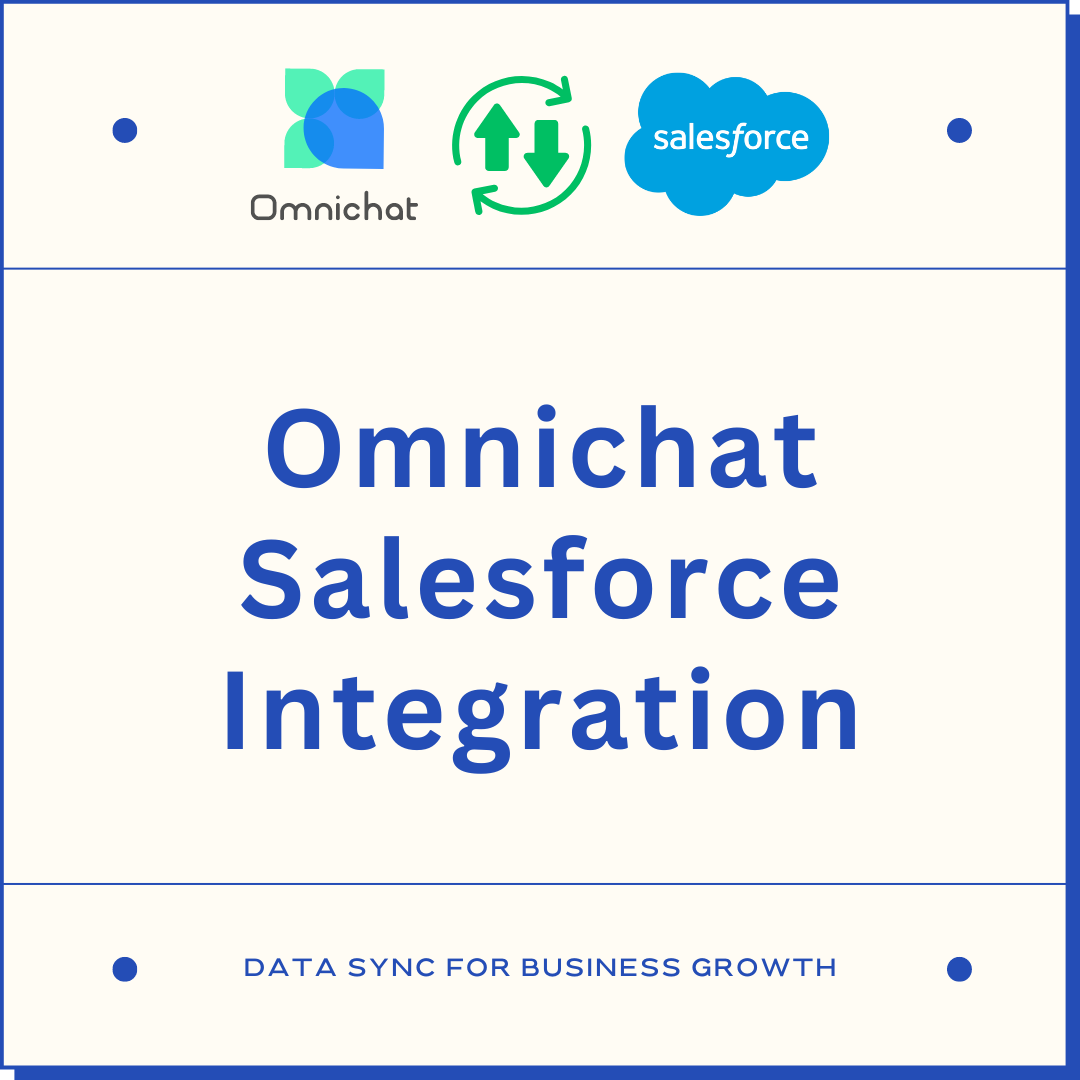 Omnichat

salesforce

Omnichat
Salesforce
Integration

DATA SYNC FOR BUSINESS GROWTH